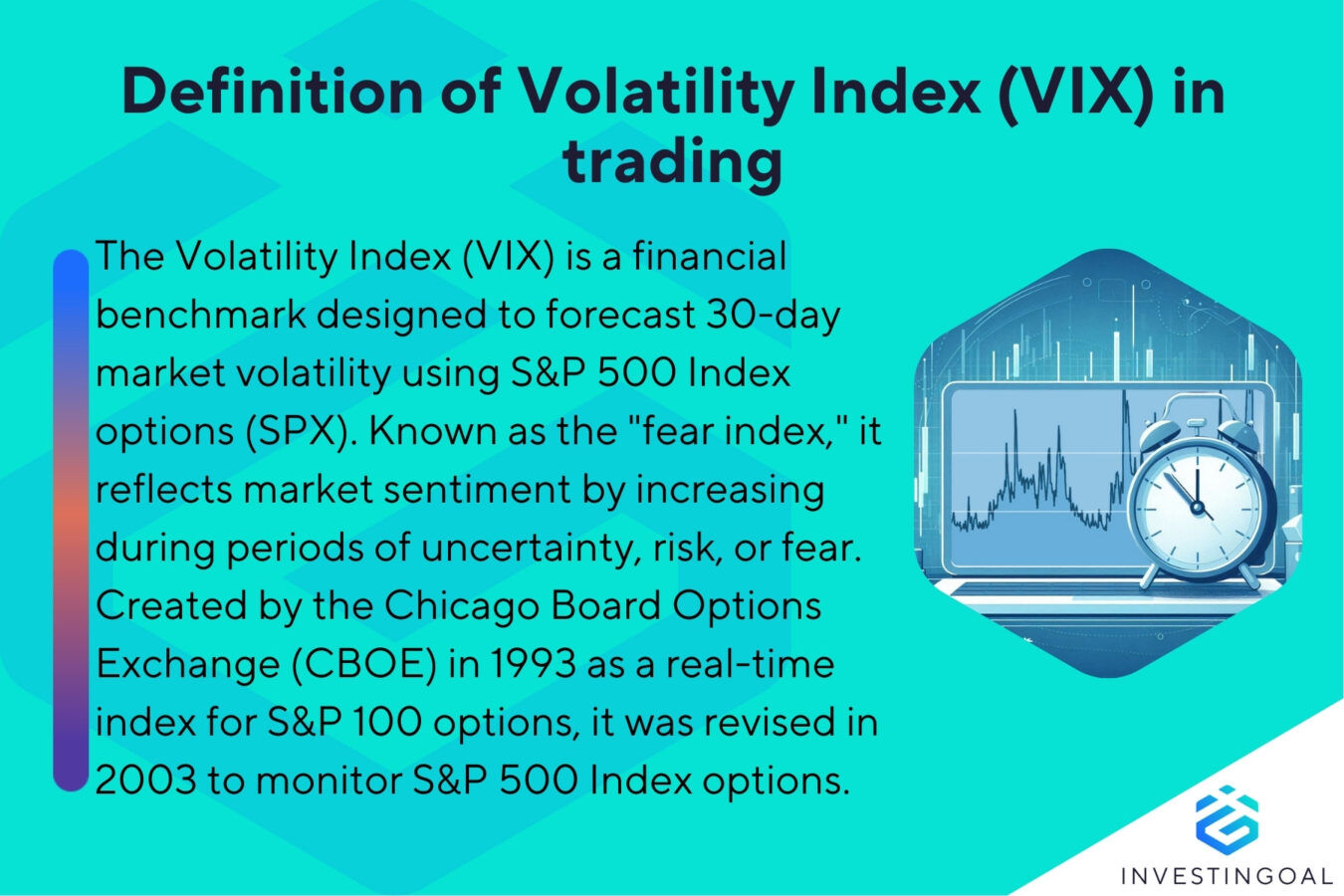 Definition of Volatility Index (VIX) in trading

The Volatility Index (VIX) is a financial benchmark designed to forecast 30-day market volatility using S&P 500 Index options (SPX). Known as the "fear index," it reflects market sentiment by increasing during periods of uncertainty, risk, or fear. Created by the Chicago Board Options Exchange (CBOE) in 1993 as a real-time index for S&P 100 options, it was revised in 2003 to monitor S&P 500 Index options.

INVESTINGOAL